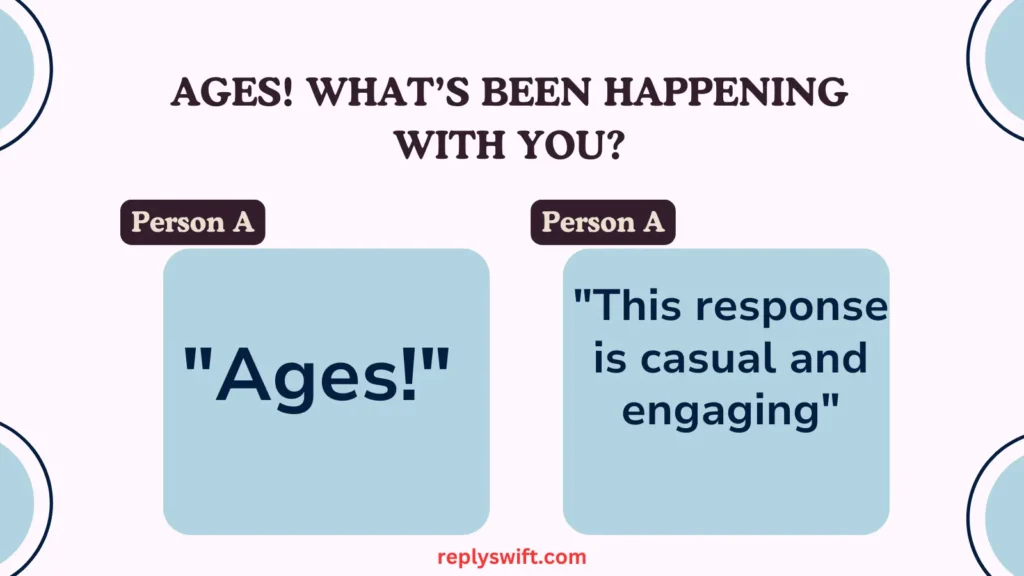 AGES! WHAT'S BEEN HAPPENING WITH YOU?

Person A

"Ages!"

Person A

"This response is casual and engaging"

replyswift.com